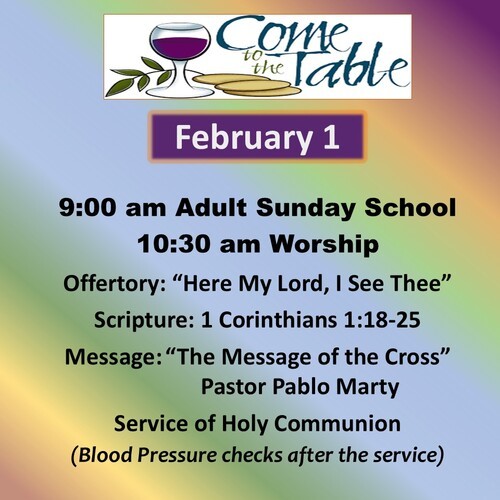 Come to the Table

February 1

9:00 am Adult Sunday School
10:30 am Worship

Offertory: “Here My Lord, I See Thee”

Scripture: 1 Corinthians 1:18-25

Message: “The Message of the Cross”
Pastor Pablo Marty

Service of Holy Communion
(Blood Pressure checks after the service)